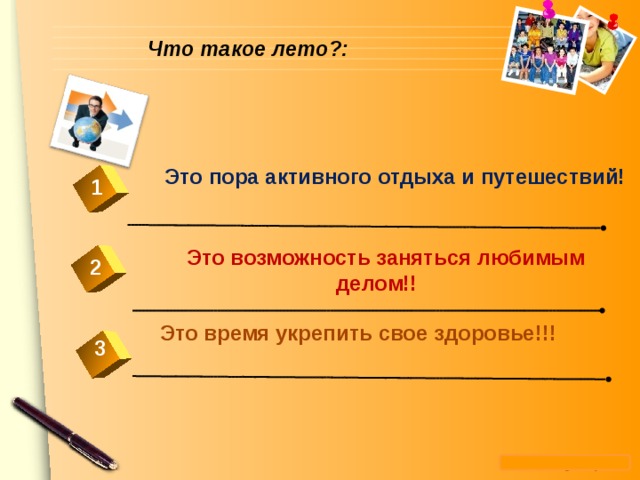 Что такое лето?:

1

Это пора активного отдыха и путешествий!

2

Это возможность заняться любимым делом!!

3

Это время укрепить свое здоровье!!!